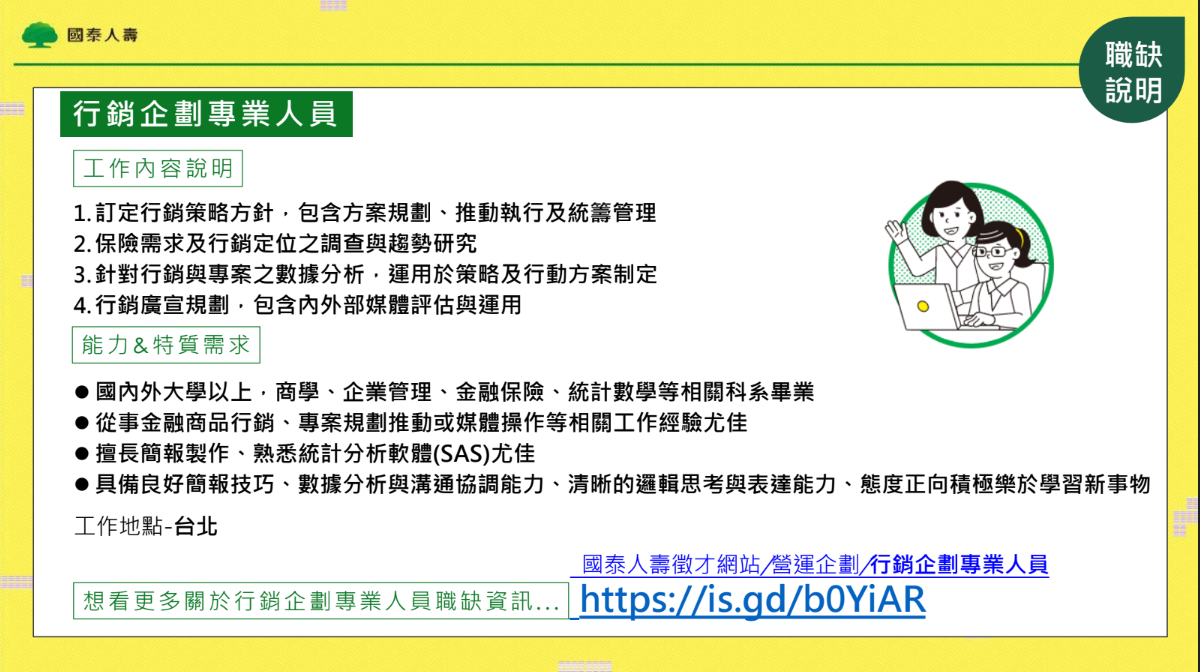 國泰人壽

職缺說明

行銷企劃專業人員

工作內容說明

1.訂定行銷策略方針，包含方案規劃、推動執行及統籌管理
2.保險需求及行銷定位之調查與趨勢研究
3.針對行銷與專案之數據分析，運用於策略及行動方案制定
4.行銷廣宣規劃，包含內外部媒體評估與運用

能力&特質需求

● 國內外大學以上，商學、企業管理、金融保險、統計數學等相關科系畢業
● 從事金融商品行銷、專案規劃推動或媒體操作等相關工作經驗尤佳
● 擅長簡報製作、熟悉統計分析軟體(SAS)尤佳
● 具備良好簡報技巧、數據分析與溝通協調能力、清晰的邏輯思考與表達能力、態度正向積極樂於學習新事物

工作地點-台北

國泰人壽徵才網站/營運企劃/行銷企劃專業人員

想看更多關於行銷企劃專業人員職缺資訊... https://is.gd/b0YiAR